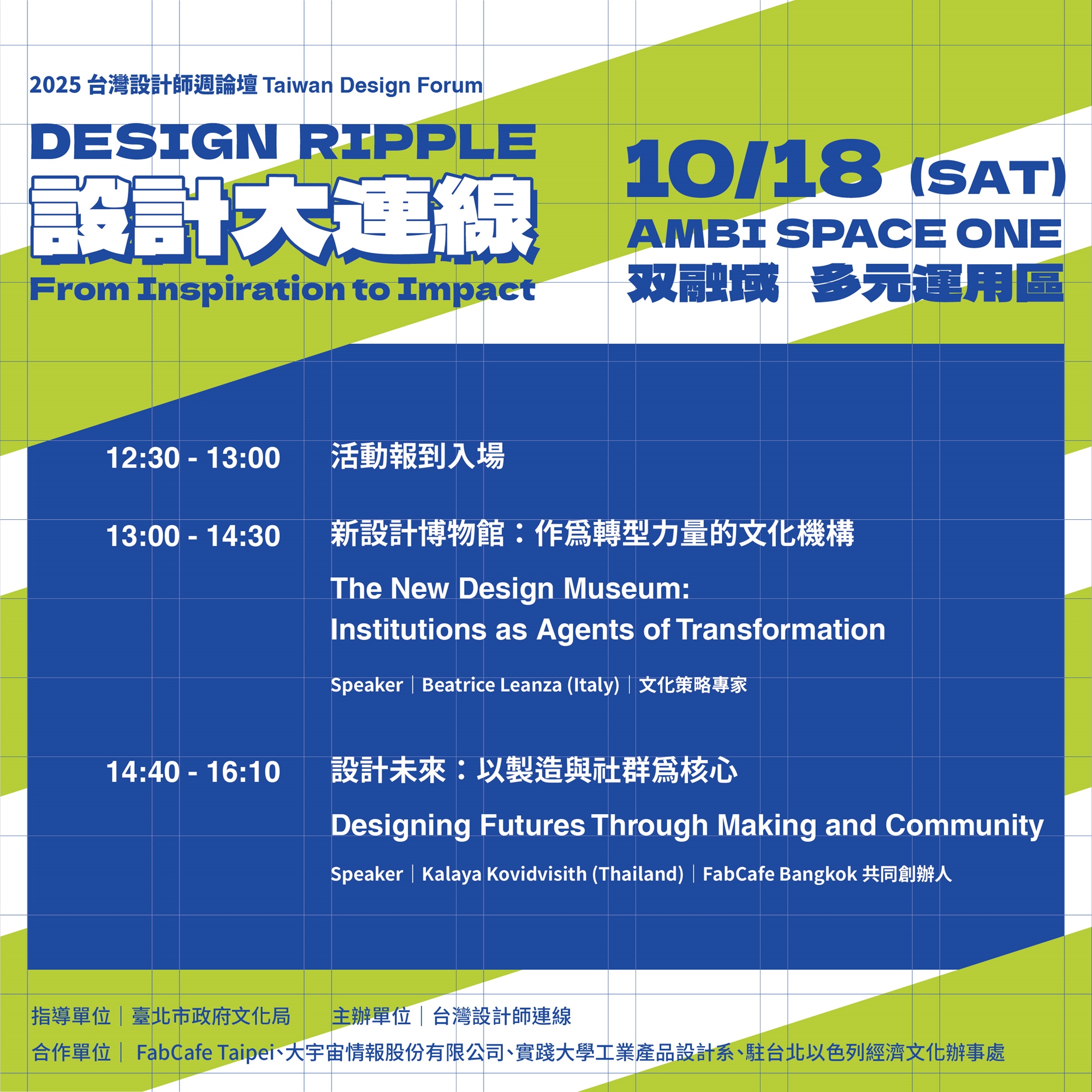 2025 台灣設計師週論壇 Taiwan Design Forum

DESIGN RIPPLE
設計大連線
From Inspiration to Impact

10/18 (SAT)
AMBI SPACE ONE
双融域 多元運用區

12:30 - 13:00 活動報到入場

13:00 - 14:30 新設計博物館：作爲轉型力量的文化機構

The New Design Museum: Institutions as Agents of Transformation

Speaker｜Beatrice Leanza (Italy)｜文化策略專家

14:40 - 16:10 設計未來：以製造與社群爲核心

Designing Futures Through Making and Community

Speaker｜Kalaya Kovidvisith (Thailand)｜FabCafe Bangkok 共同創辦人

指導單位｜臺北市政府文化局 主辦單位｜台灣設計師連線
合作單位｜ FabCafe Taipei、大宇宙情報股份有限公司、實踐大學工業產品設計系、駐台北以色列經濟文化辦事處